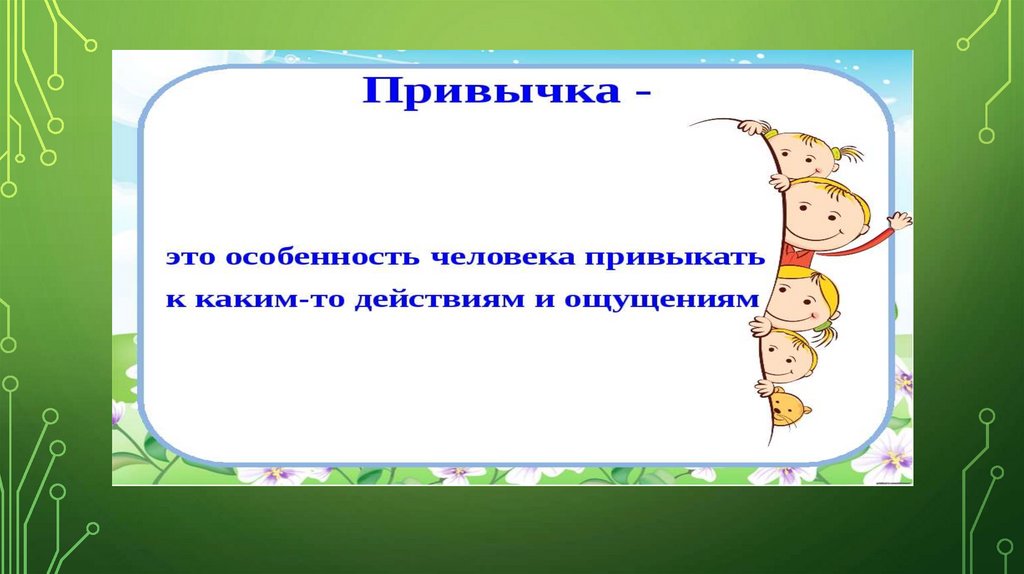 Привычка -

это особенность человека привыкать к каким-то действиям и ощущениям